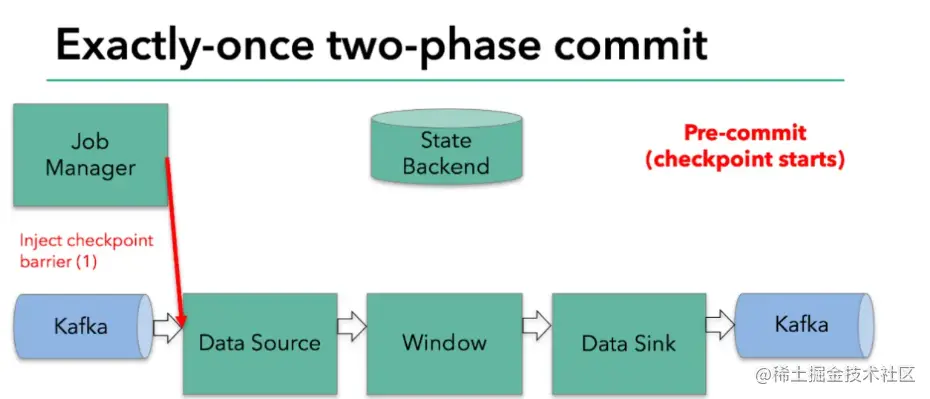 Exactly-once two-phase commit

Job Manager

State Backend

Pre-commit (checkpoint starts)

Inject checkpoint barrier (1)

Kafka

Data Source

Window

Data Sink

Kafka

@稀土掘金技术社区